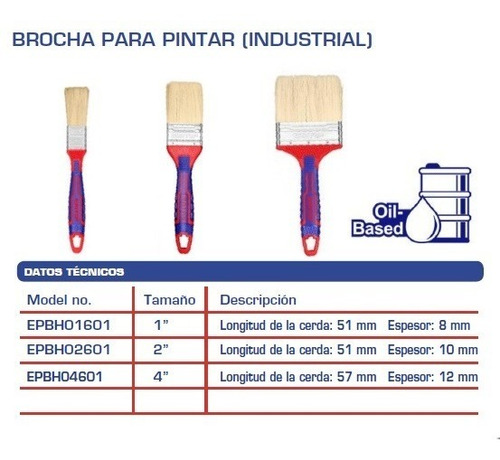 BROCHA PARA PINTAR (INDUSTRIAL)

Oil-Based

DATOS TÉCNICOS

| Model no. | Tamaño | Descripción |
|---|---|---|
| EPBH01601 | 1” | Longitud de la cerda: 51 mm Espesor: 8 mm |
| EPBH02601 | 2” | Longitud de la cerda: 51 mm Espesor: 10 mm |
| EPBH04601 | 4” | Longitud de la cerda: 57 mm Espesor: 12 mm |
| | | |